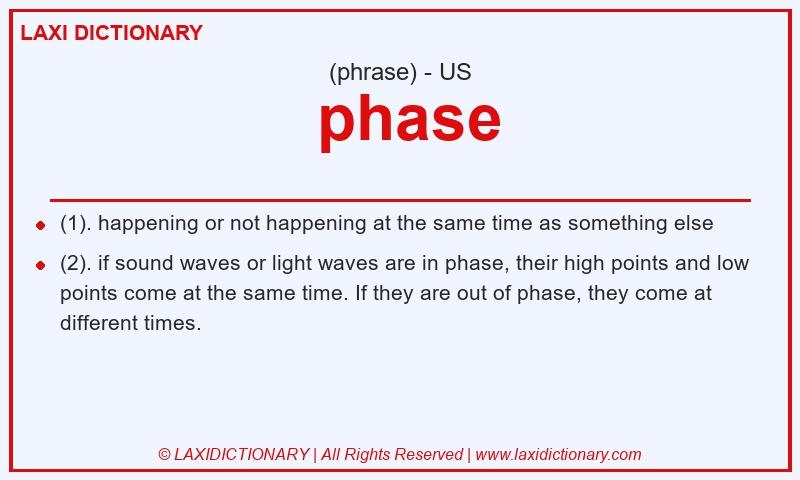 LAXI DICTIONARY

(phrase) - US

phase

- (1). happening or not happening at the same time as something else
- (2). if sound waves or light waves are in phase, their high points and low points come at the same time. If they are out of phase, they come at different times.

© LAXIDICTIONARY | All Rights Reserved | www.laxidictionary.com